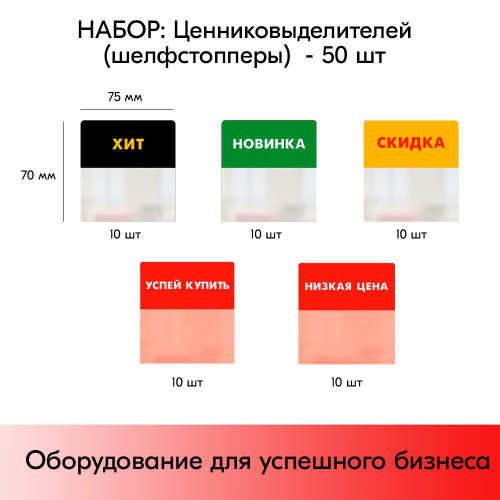 НАБОР: Ценниковыделителей (шелфстопперы) - 50 шт

75 мм

70 мм

ХИТ

10 шт

НОВИНКА

10 шт

СКИДКА

10 шт

УСПЕЙ КУПИТЬ

10 шт

НИЗКАЯ ЦЕНА

10 шт

Оборудование для успешного бизнеса